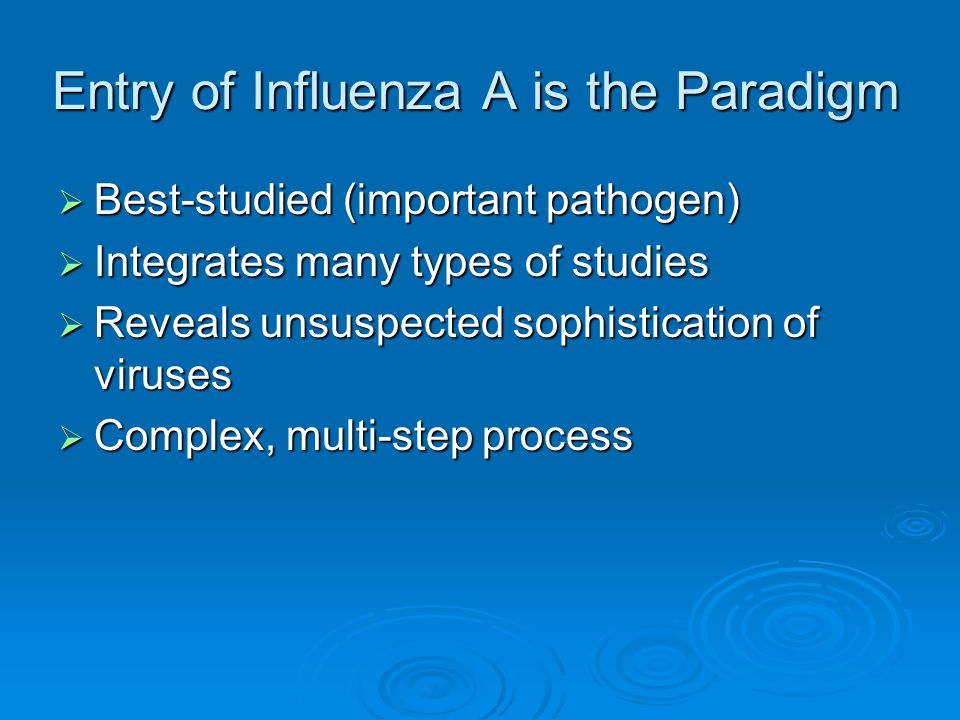 Entry of Influenza A is the Paradigm

➢ Best-studied (important pathogen)
➢ Integrates many types of studies
➢ Reveals unsuspected sophistication of viruses
➢ Complex, multi-step process